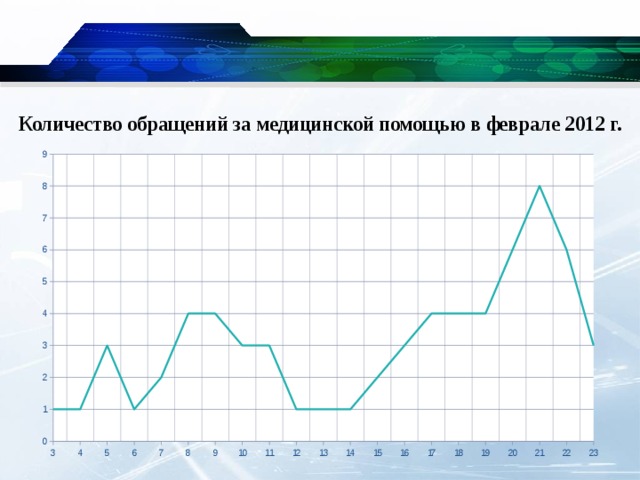 Количество обращений за медицинской помощью в феврале 2012 г.

9
8
7
6
5
4
3
2
1
0

3 4 5 6 7 8 9 10 11 12 13 14 15 16 17 18 19 20 21 22 23